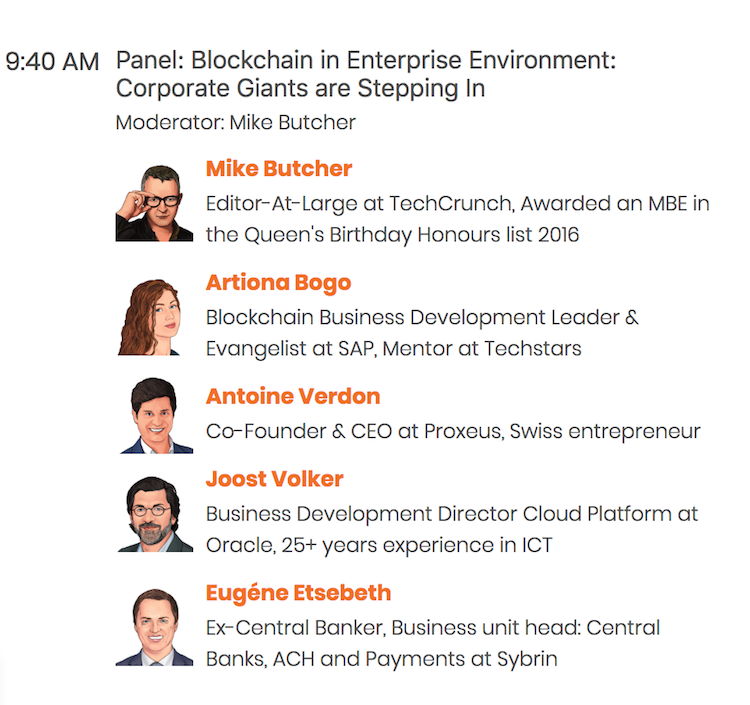 9:40 AM Panel: Blockchain in Enterprise Environment: Corporate Giants are Stepping In

Moderator: Mike Butcher

Mike Butcher

Editor-At-Large at TechCrunch, Awarded an MBE in the Queen's Birthday Honours list 2016

Artiona Bogo

Blockchain Business Development Leader & Evangelist at SAP, Mentor at Techstars

Antoine Verdon

Co-Founder & CEO at Proxeus, Swiss entrepreneur

Joost Volker

Business Development Director Cloud Platform at Oracle, 25+ years experience in ICT

Eugéne Etsebeth

Ex-Central Banker, Business unit head: Central Banks, ACH and Payments at Sybrin